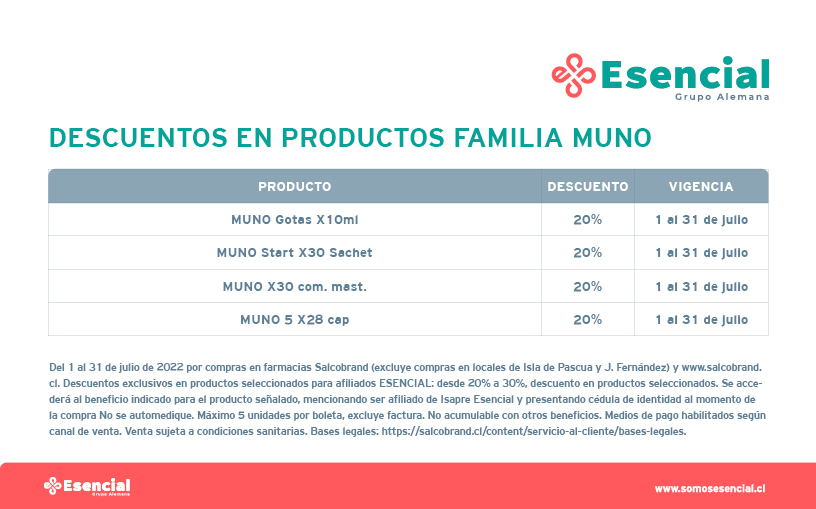 Esencial
Grupo Alemana

DESCUENTOS EN PRODUCTOS FAMILIA MUNO

| PRODUCTO | DESCUENTO | VIGENCIA |
|---|---|---|
| MUNO Gotas X10ml | 20% | 1 al 31 de julio |
| MUNO Start X30 Sachet | 20% | 1 al 31 de julio |
| MUNO X30 com. mast. | 20% | 1 al 31 de julio |
| MUNO 5 X28 cap | 20% | 1 al 31 de julio |

Del 1 al 31 de julio de 2022 por compras en farmacias Salcobrand (excluye compras en locales de Isla de Pascua y J. Fernández) y www.salcobrand.cl. Descuentos exclusivos en productos seleccionados para afiliados ESENCIAL: desde 20% a 30%, descuento en productos seleccionados. Se accederá al beneficio indicado para el producto señalado, mencionando ser afiliado de Isapre Esencial y presentando cédula de identidad al momento de la compra No se automedique. Máximo 5 unidades por boleta, excluye factura. No acumulable con otros beneficios. Medios de pago habilitados según canal de venta. Venta sujeta a condiciones sanitarias. Bases legales: https://salcobrand.cl/content/servicio-al-cliente/bases-legales.

Esencial
Grupo Alemana

www.somosesencial.cl